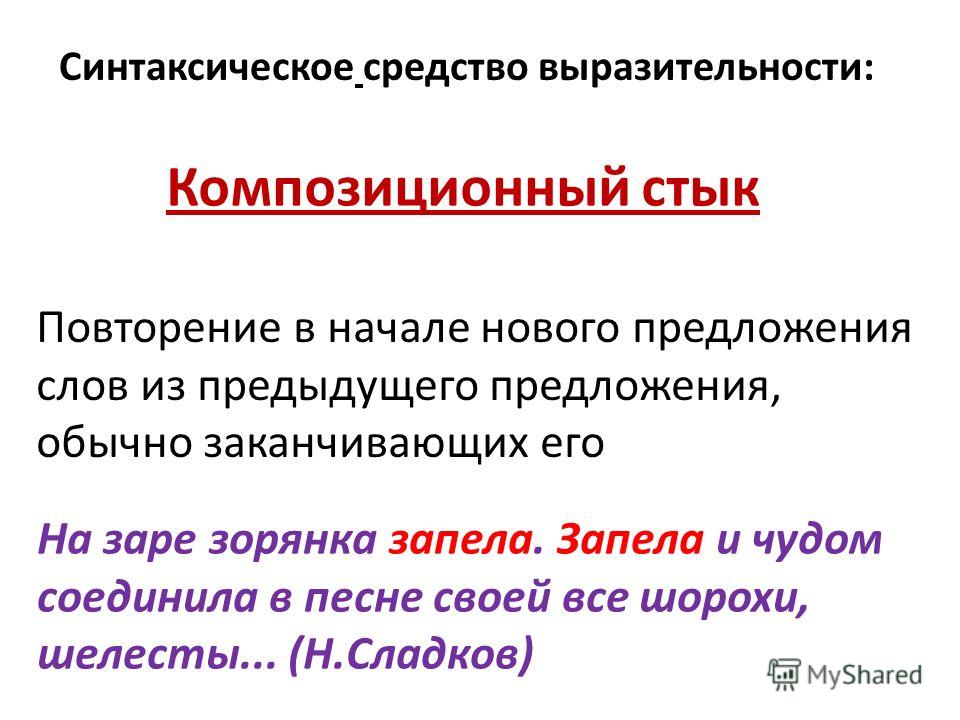 Синтаксическое средство выразительности:

Композиционный стык

Повторение в начале нового предложения слов из предыдущего предложения, обычно заканчивающих его

На заре зорянка запела. Запела и чудом соединила в песне своей все шорохи, шелесты... (Н.Сладков)

MyShared